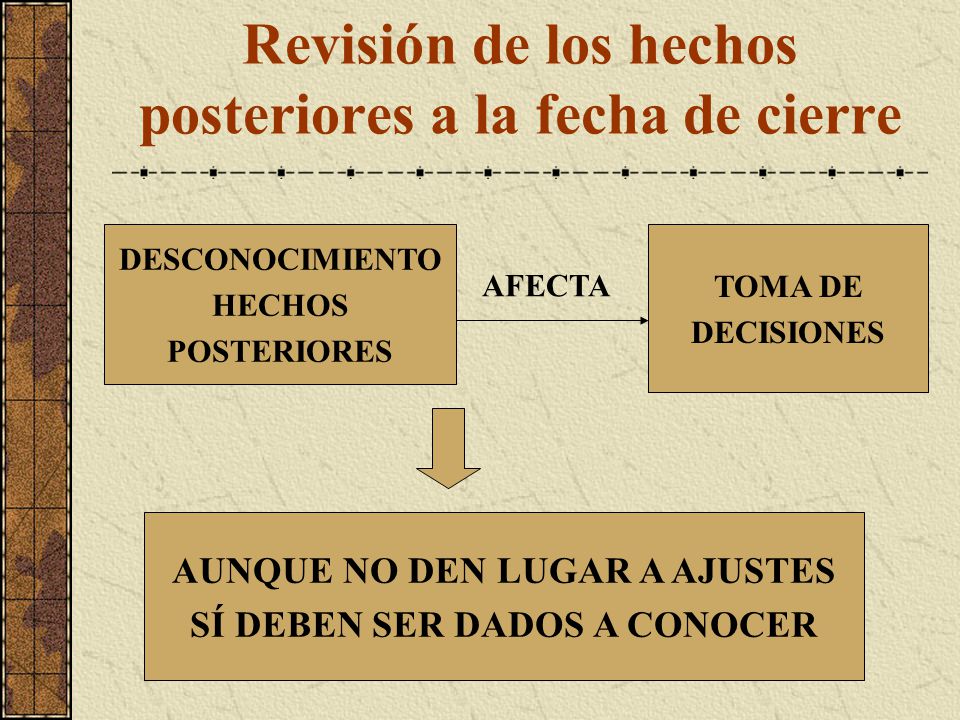 Revisión de los hechos posteriores a la fecha de cierre

DESCONOCIMIENTO HECHOS POSTERIORES

AFECTA

TOMA DE DECISIONES

AUNQUE NO DEN LUGAR A AJUSTES SÍ DEBEN SER DADOS A CONOCER